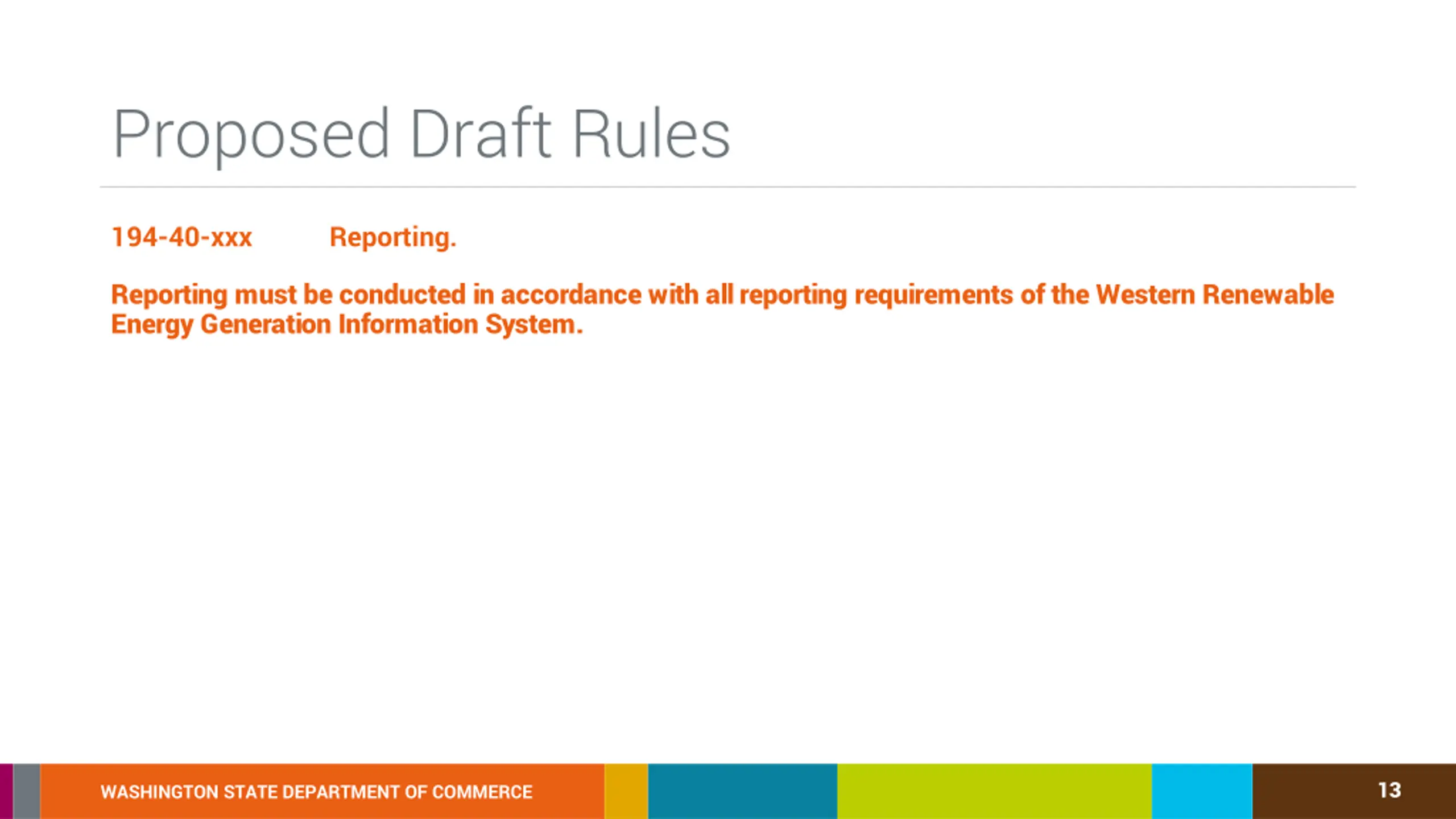 Proposed Draft Rules

194-40-xxx Reporting.

Reporting must be conducted in accordance with all reporting requirements of the Western Renewable Energy Generation Information System.

WASHINGTON STATE DEPARTMENT OF COMMERCE

13